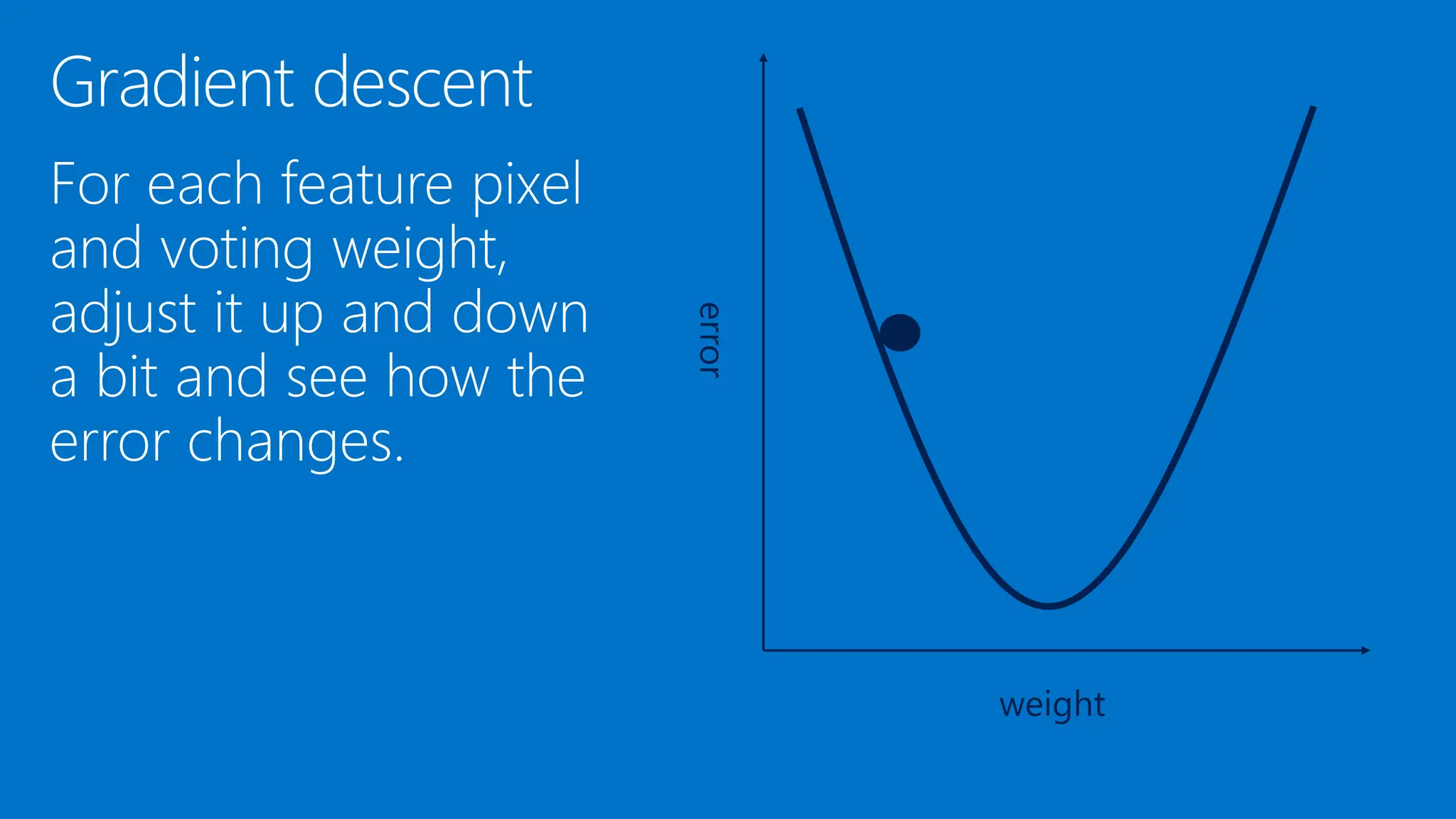 Gradient descent

For each feature pixel and voting weight, adjust it up and down a bit and see how the error changes.

error

weight